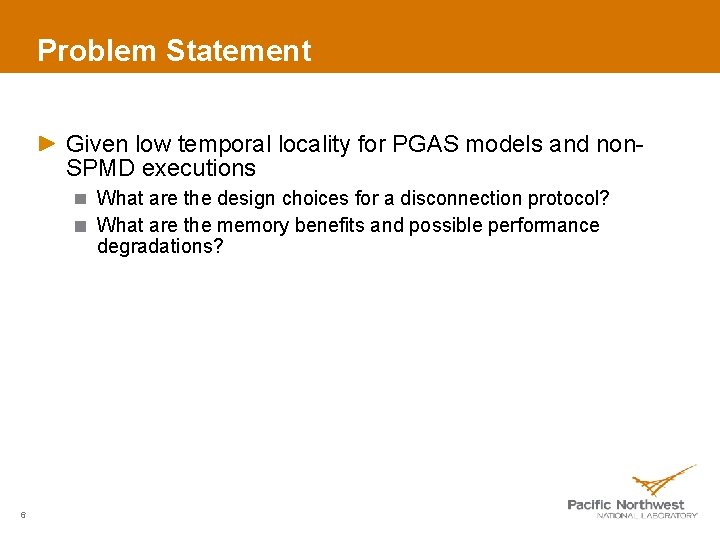 Problem Statement

Given low temporal locality for PGAS models and non-SPMD executions

What are the design choices for a disconnection protocol?

What are the memory benefits and possible performance degradations?

6

Pacific Northwest
NATIONAL LABORATORY